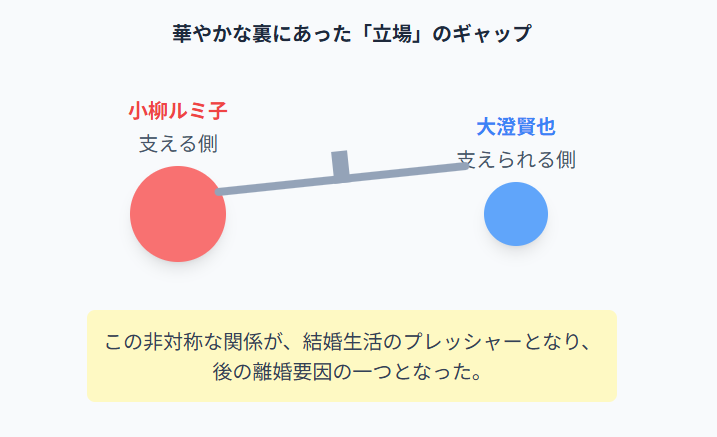 華やかな裏にあった「立場」のギャップ

小柳ルミ子
支える側

大澄賢也
支えられる側

この非対称な関係が、結婚生活のプレッシャーとなり、後の離婚要因の一つとなった。